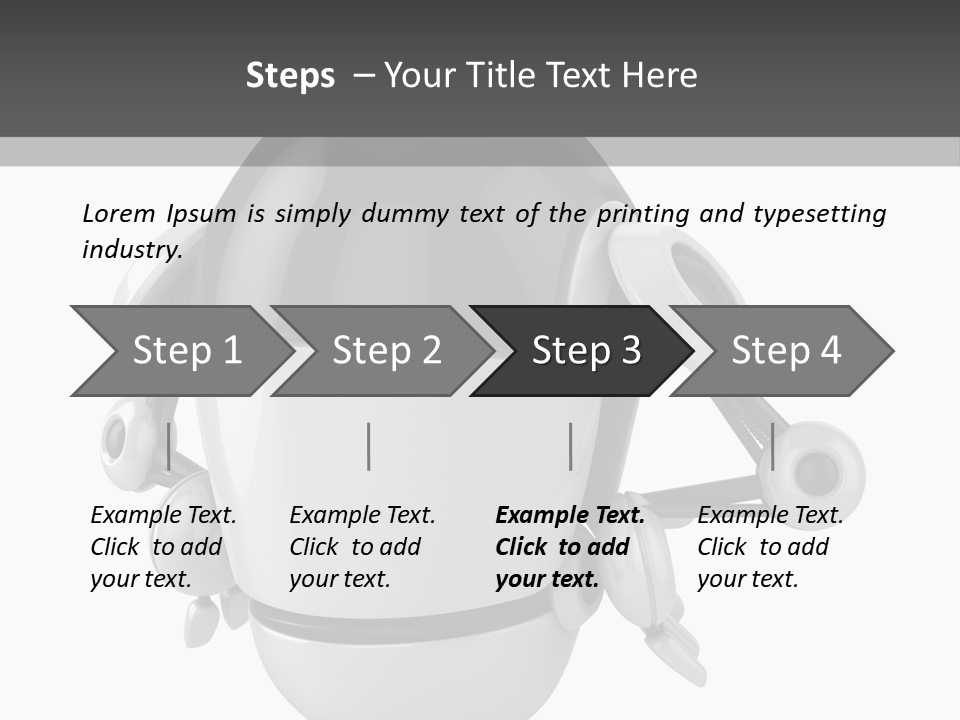 Steps – Your Title Text Here

Lorem Ipsum is simply dummy text of the printing and typesetting industry.

Step 1

Step 2

Step 3

Step 4

Example Text. Click to add your text.

Example Text. Click to add your text.

Example Text. Click to add your text.

Example Text. Click to add your text.